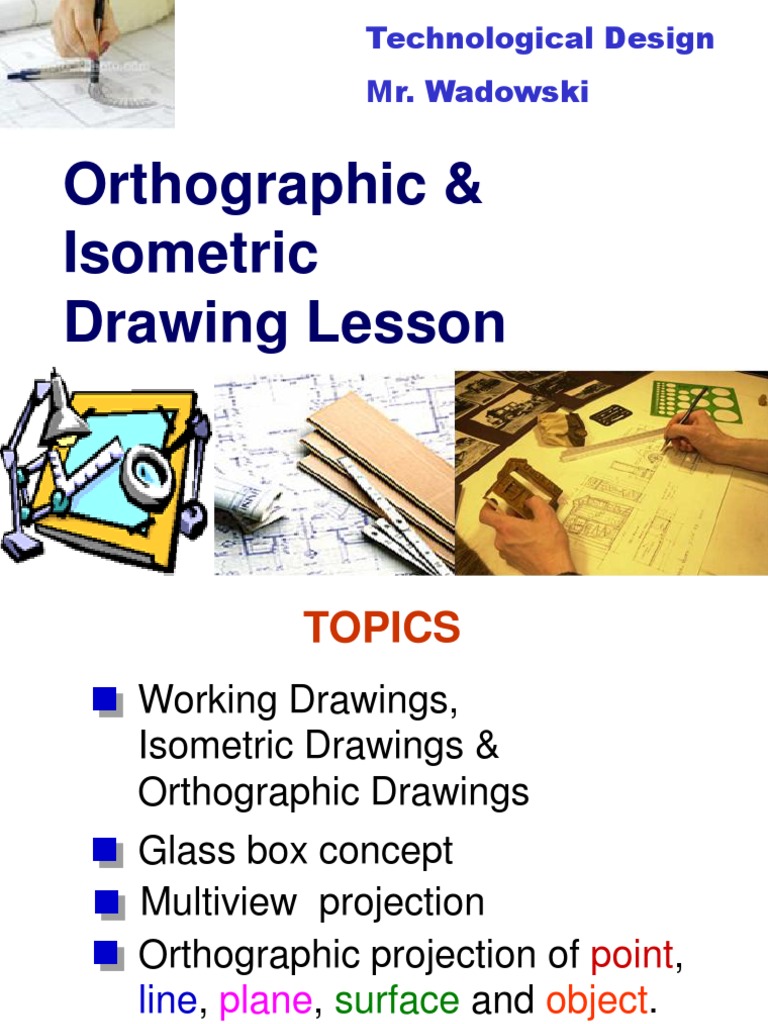 Technological Design
Mr. Wadowski

Orthographic & Isometric Drawing Lesson

TOPICS

Working Drawings, Isometric Drawings & Orthographic Drawings

Glass box concept

Multiview projection

Orthographic projection of point, line, plane, surface and object.